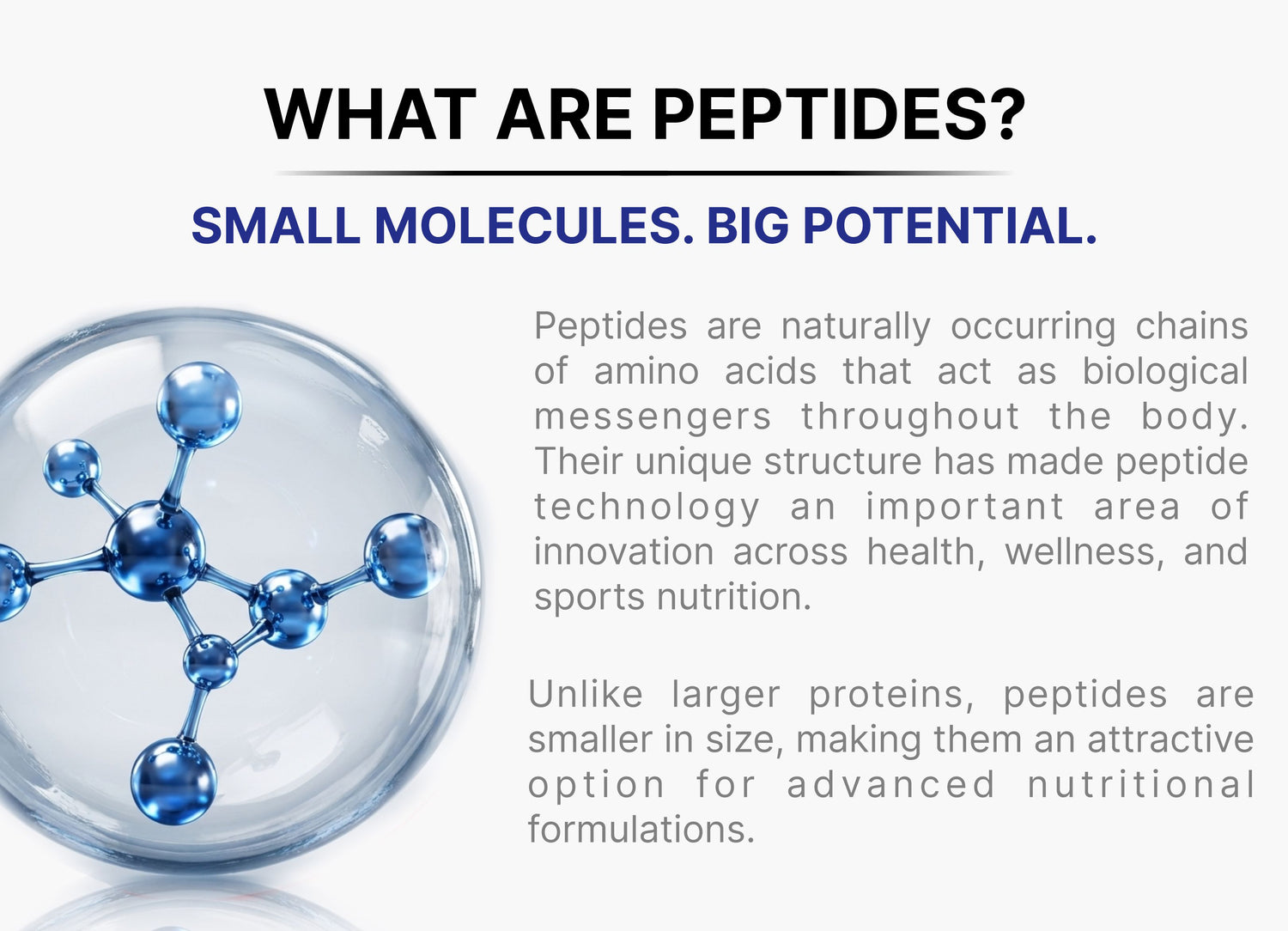 WHAT ARE PEPTIDES?

SMALL MOLECULES. BIG POTENTIAL.

Peptides are naturally occurring chains of amino acids that act as biological messengers throughout the body. Their unique structure has made peptide technology an important area of innovation across health, wellness, and sports nutrition.

Unlike larger proteins, peptides are smaller in size, making them an attractive option for advanced nutritional formulations.